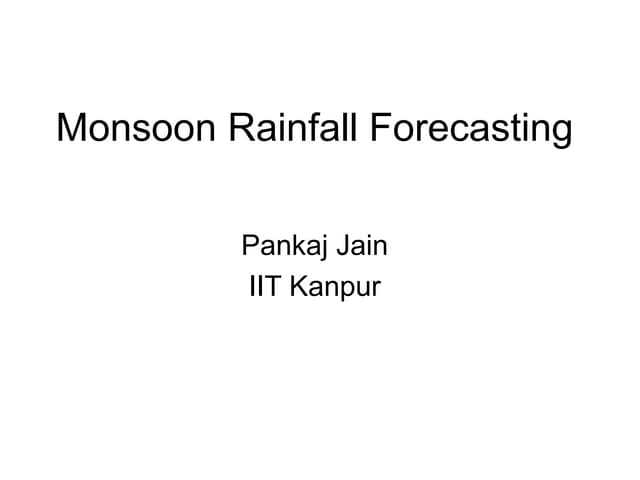 Monsoon Rainfall Forecasting

Pankaj Jain
IIT Kanpur